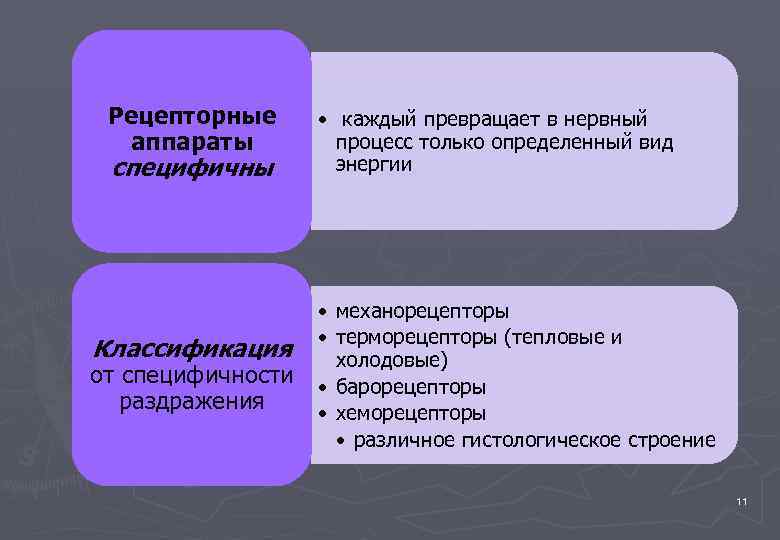 Рецепторные аппараты специфичны

• каждый превращает в нервный процесс только определенный вид энергии

Классификация от специфичности раздражения

• механорецепторы
• терморецепторы (тепловые и холодовые)
• барорецепторы
• хеморецепторы
• различное гистологическое строение

11